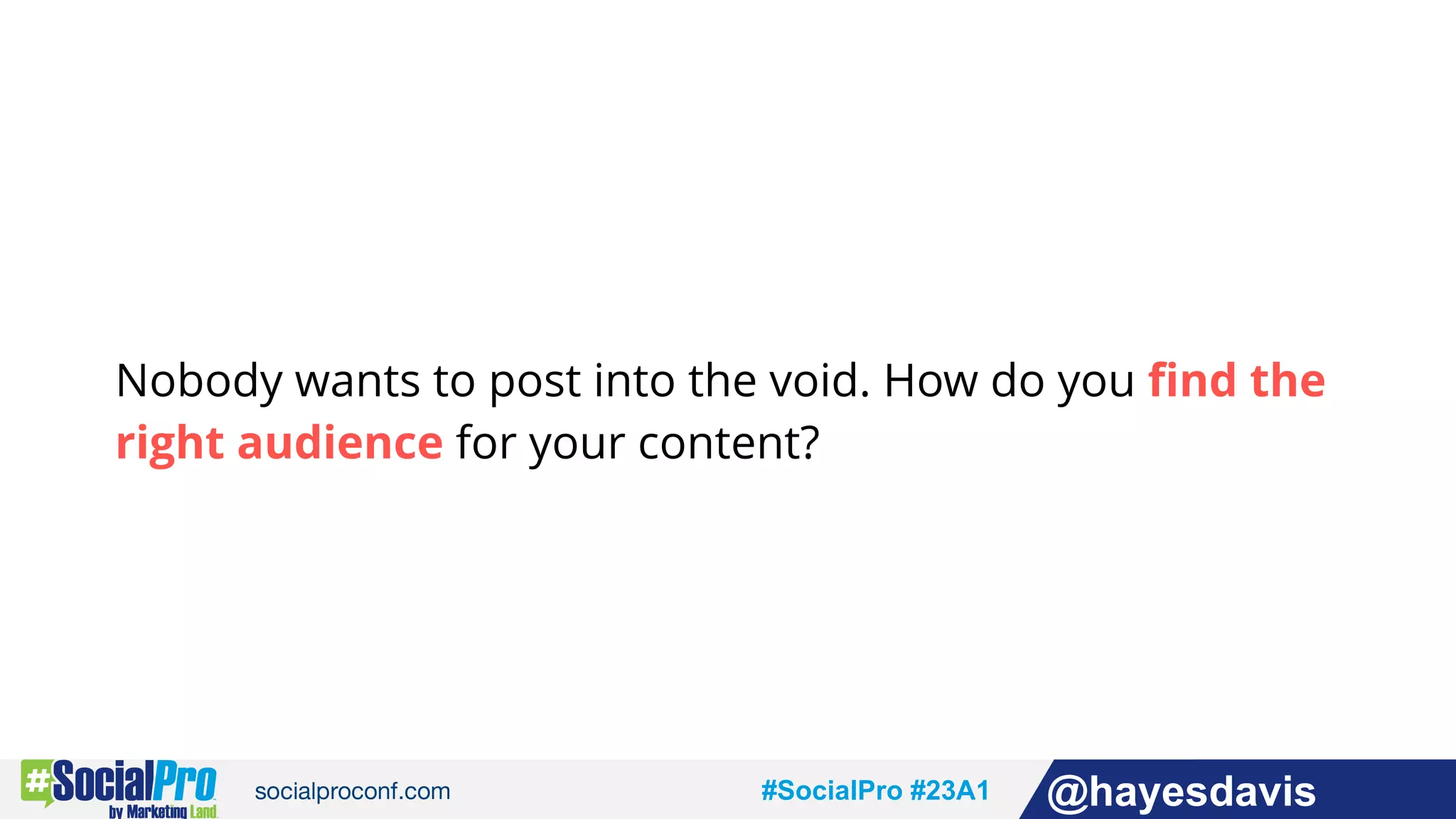 Nobody wants to post into the void. How do you find the right audience for your content?

#SocialPro by Marketing Land

socialproconf.com

#SocialPro #23A1

@hayesdavis